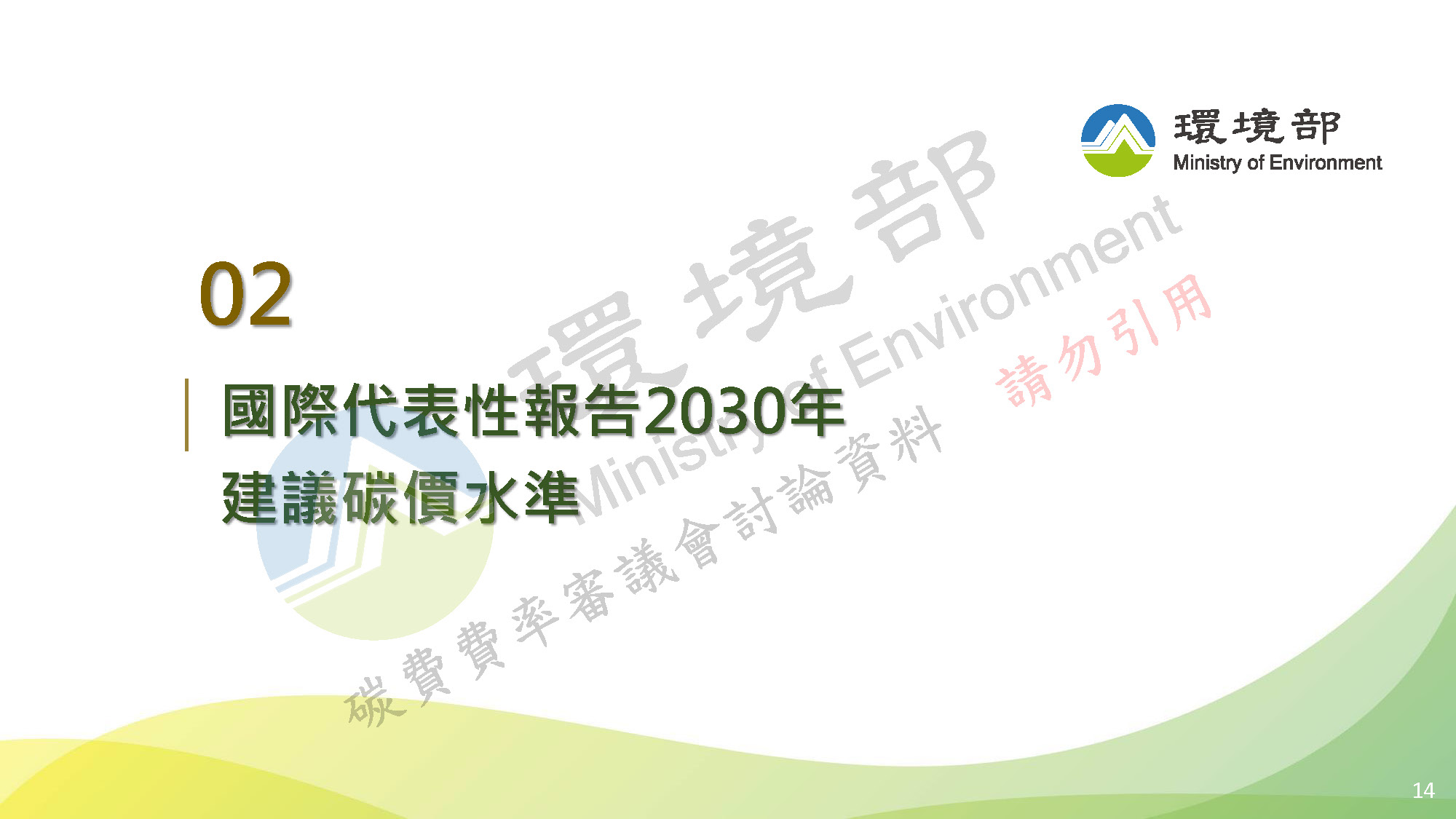 環境部
Ministry of Environment

02

國際代表性報告2030年
建議碳價水準

環境部
Ministry of Environment
碳費費率審議會討論資料
請勿引用

14